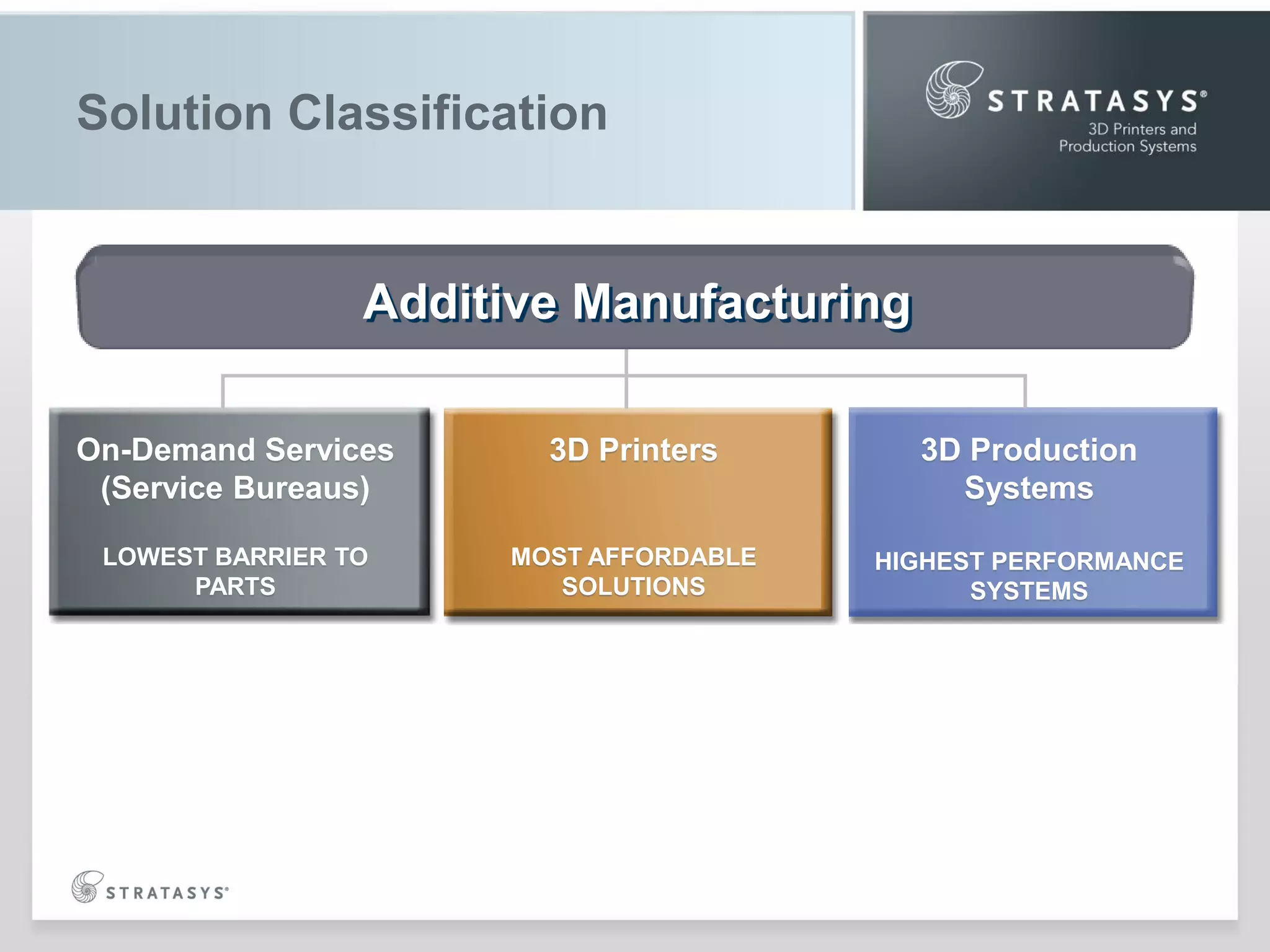 Solution Classification

STRATASYS®
3D Printers and Production Systems

Additive Manufacturing

On-Demand Services (Service Bureaus)

LOWEST BARRIER TO PARTS

3D Printers

MOST AFFORDABLE SOLUTIONS

3D Production Systems

HIGHEST PERFORMANCE SYSTEMS

STRATASYS®